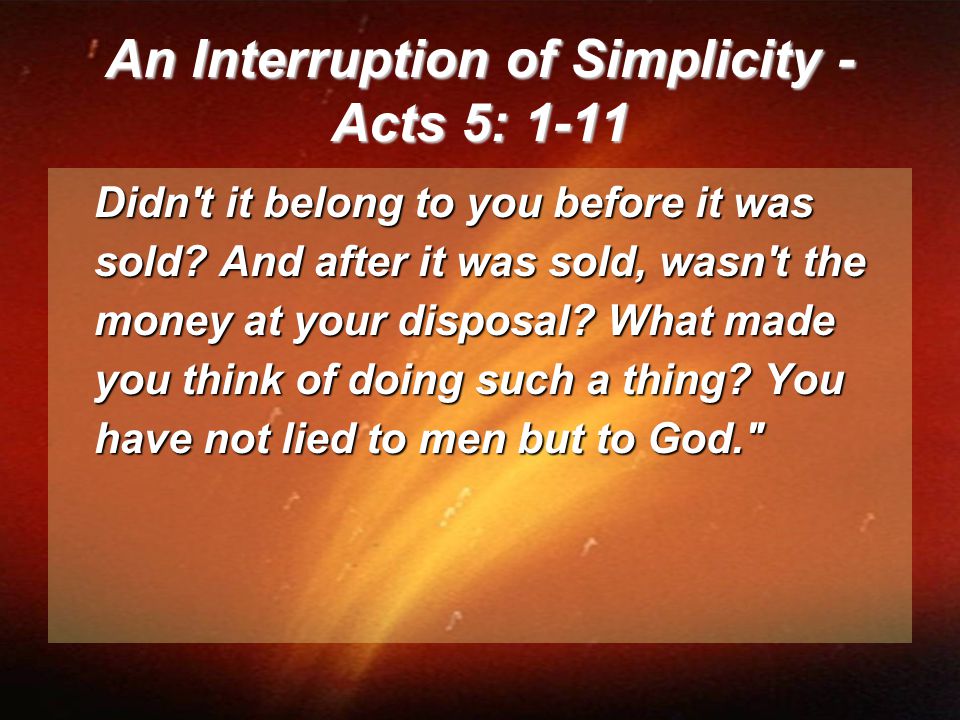 An Interruption of Simplicity - Acts 5: 1-11

Didn't it belong to you before it was sold? And after it was sold, wasn't the money at your disposal? What made you think of doing such a thing? You have not lied to men but to God."